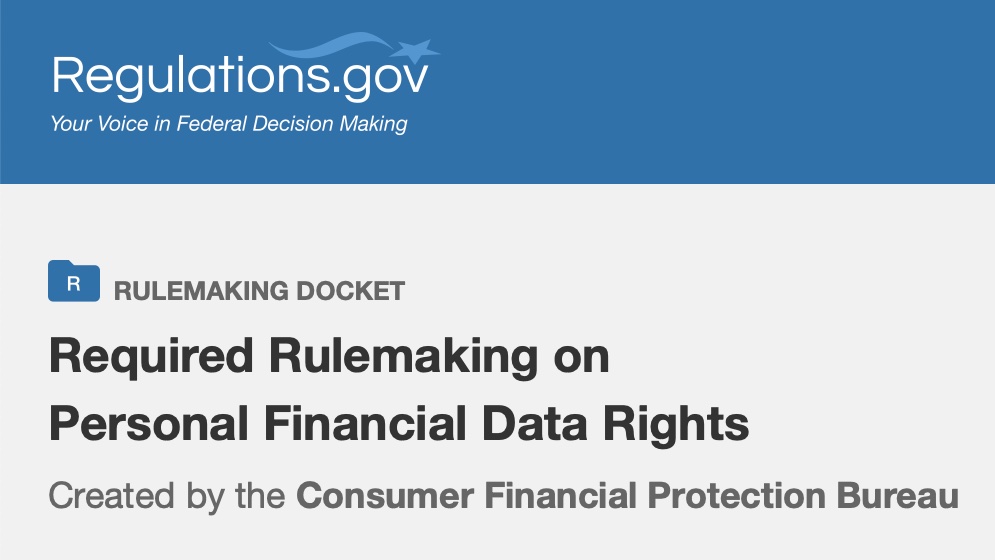 Regulations.gov
Your Voice in Federal Decision Making

R RULEMAKING DOCKET

Required Rulemaking on Personal Financial Data Rights

Created by the Consumer Financial Protection Bureau